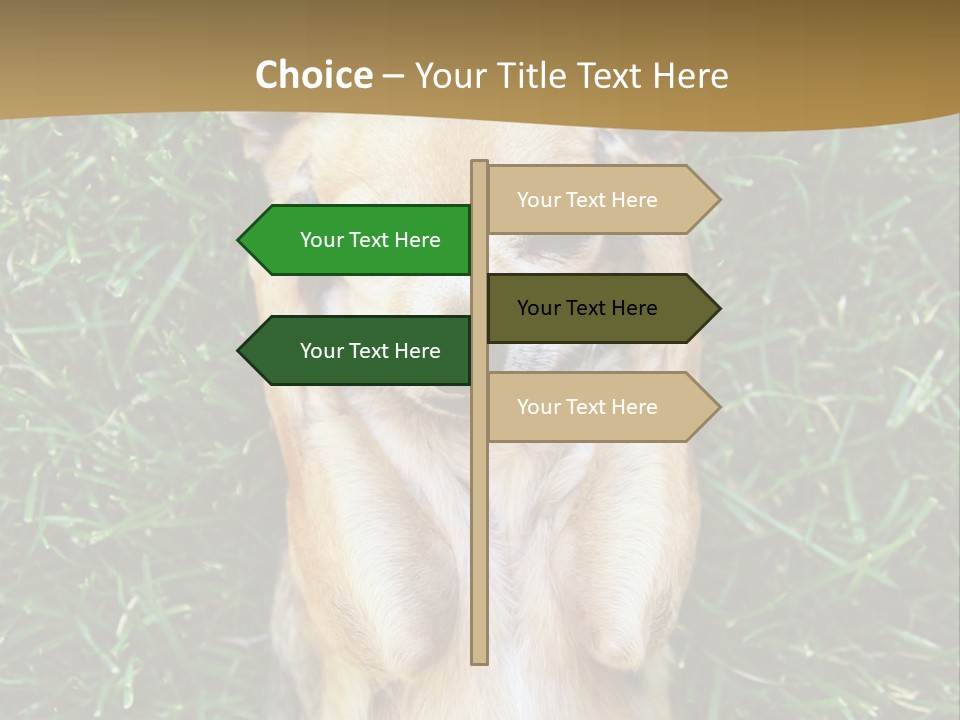 Choice – Your Title Text Here

Your Text Here

Your Text Here

Your Text Here

Your Text Here

Your Text Here